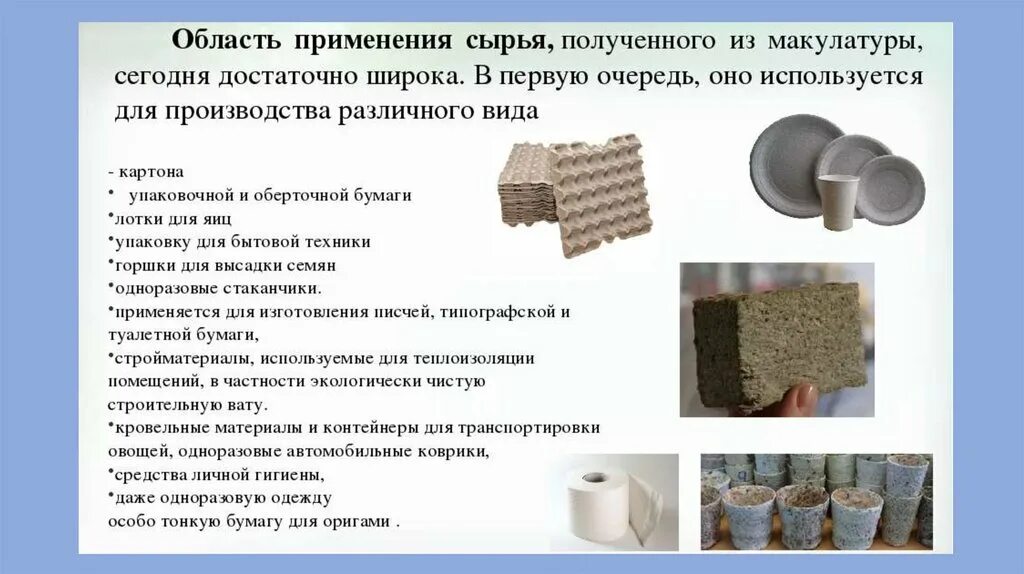 Область применения сырья, полученного из макулатуры, сегодня достаточно широка. В первую очередь, оно используется для производства различного вида

- картона
• упаковочной и оберточной бумаги
•лотки для яиц
•упаковку для бытовой техники
•горшки для высадки семян
•одноразовые стаканчики.
•применяется для изготовления писчей, типографской и туалетной бумаги,
•стройматериалы, используемые для теплоизоляции помещений, в частности экологически чистую строительную вату.
•кровельные материалы и контейнеры для транспортировки овощей, одноразовые автомобильные коврики,
•средства личной гигиены,
•даже одноразовую одежду
особо тонкую бумагу для оригами .